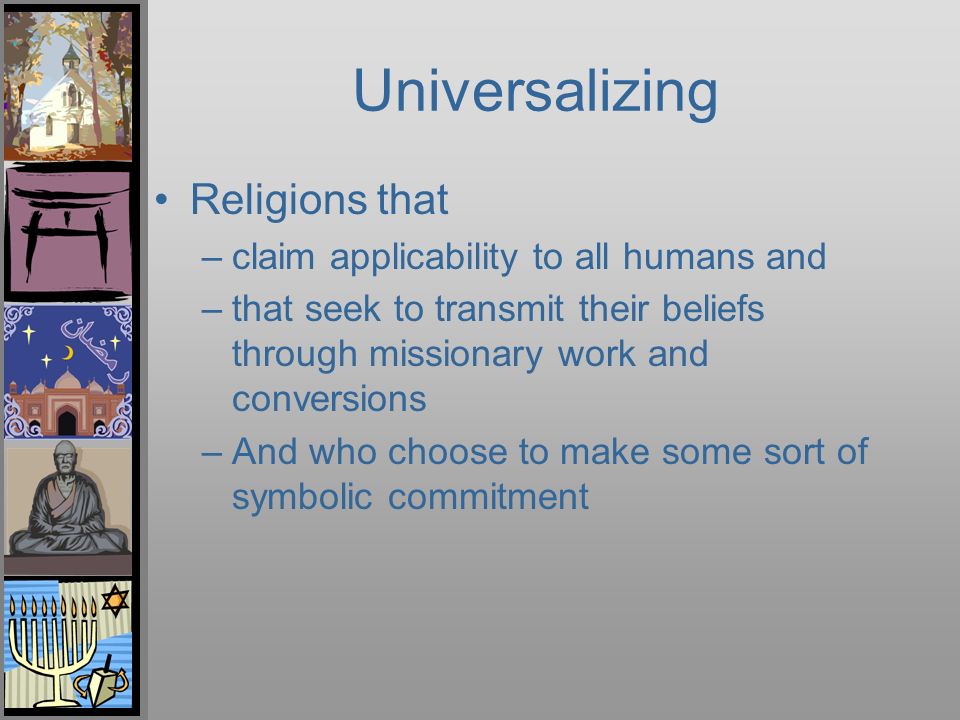 Universalizing

• Religions that
  – claim applicability to all humans and
  – that seek to transmit their beliefs through missionary work and conversions
  – And who choose to make some sort of symbolic commitment